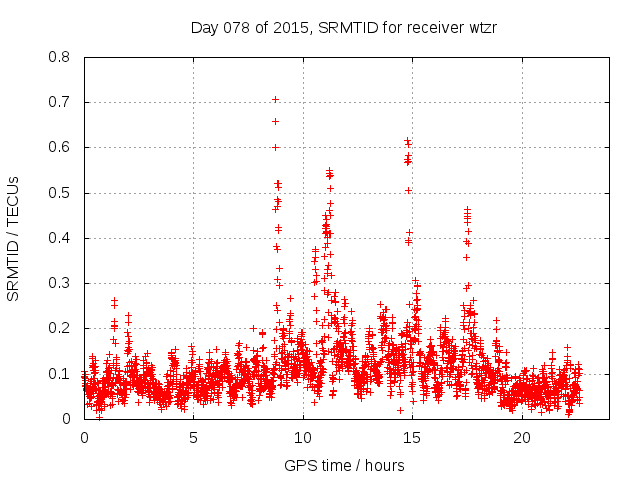 Day 078 of 2015, SRMTID for receiver wtzr

SRMTID / TECUs

0.8
0.7
0.6
0.5
0.4
0.3
0.2
0.1
0

0
5
10
15
20

GPS time / hours